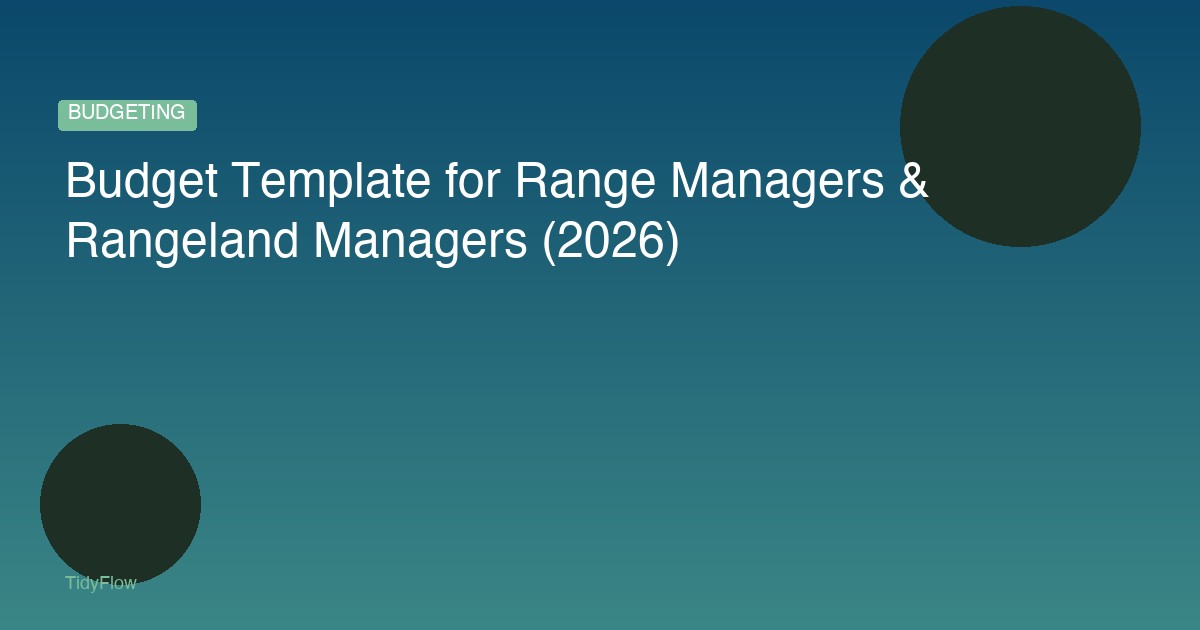 BUDGETING

Budget Template for Range Managers & Rangeland Managers (2026)

TidyFlow